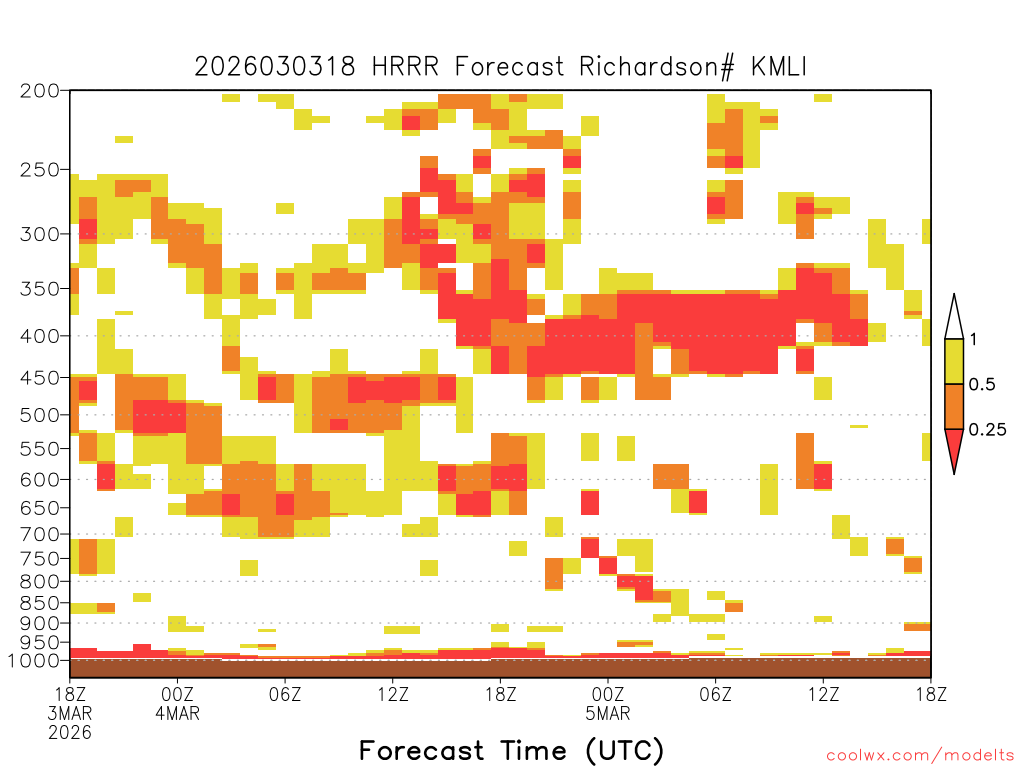 2026030318 HRRR Forecast Richardson# KMLI

200
250
300
350
400
450
500
550
600
650
700
750
800
850
900
950
1000

1
0.5
0.25

18Z 3MAR 2026
00Z 4MAR
06Z
12Z
18Z
00Z 5MAR
06Z
12Z
18Z

Forecast Time (UTC)

coolwx.com/modelts